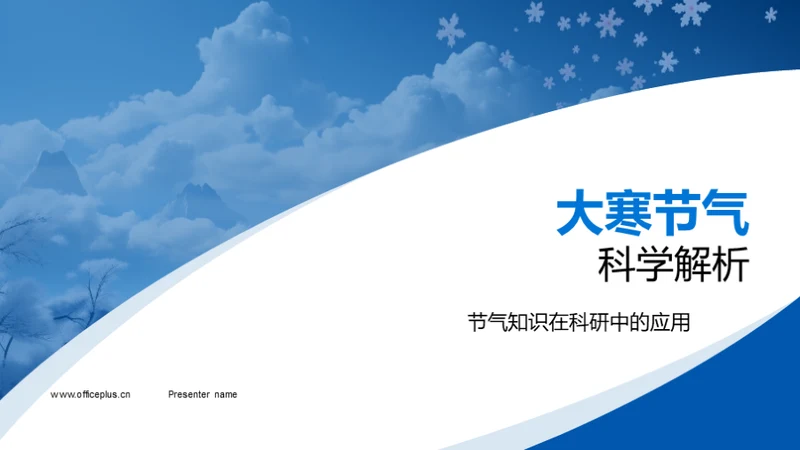 大寒节气
科学解析

节气知识在科研中的应用

www.officeplus.cn

Presenter name